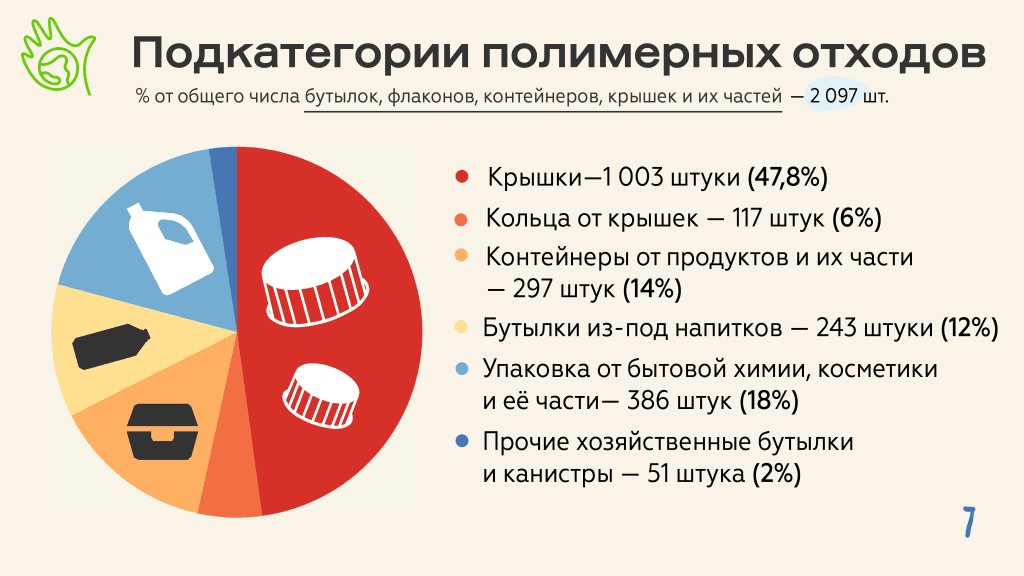 Подкатегории полимерных отходов

% от общего числа бутылок, флаконов, контейнеров, крышек и их частей — 2 097 шт.

Крышки—1 003 штуки (47,8%)

Кольца от крышек — 117 штук (6%)

Контейнеры от продуктов и их части — 297 штук (14%)

Бутылки из-под напитков — 243 штуки (12%)

Упаковка от бытовой химии, косметики и её части— 386 штук (18%)

Прочие хозяйственные бутылки и канистры — 51 штука (2%)

7